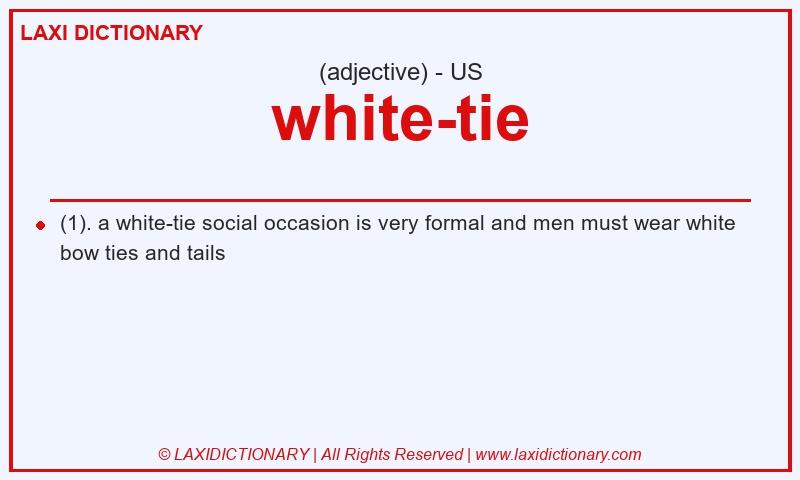 LAXI DICTIONARY

(adjective) - US

white-tie

(1). a white-tie social occasion is very formal and men must wear white bow ties and tails

© LAXIDICTIONARY | All Rights Reserved | www.laxidictionary.com